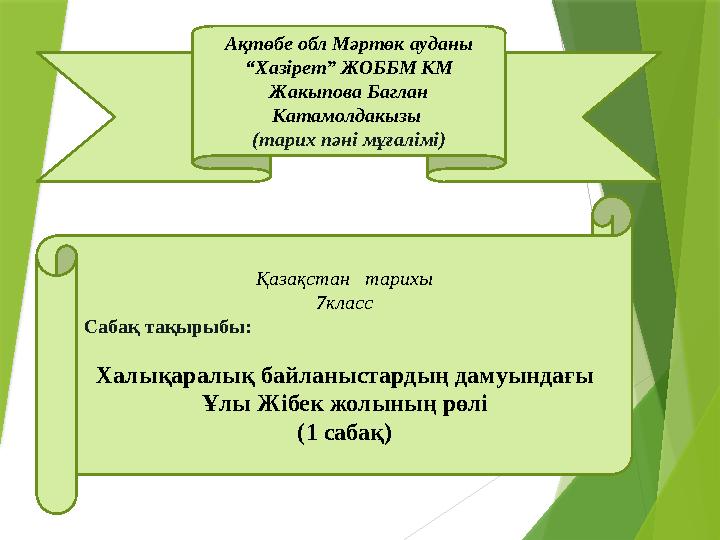 Ақтөбе обл Мәртөк ауданы
“Хазірет” ЖОББМ КМ
Жакыпова Баглан
Катамолдакызы
(тарих пәні мұғалімі)

Қазақстан тарихы
7класс
Сабақ тақырыбы:

Халықаралық байланыстардың дамуындағы
Ұлы Жібек жолының рөлі
(1 сабақ)